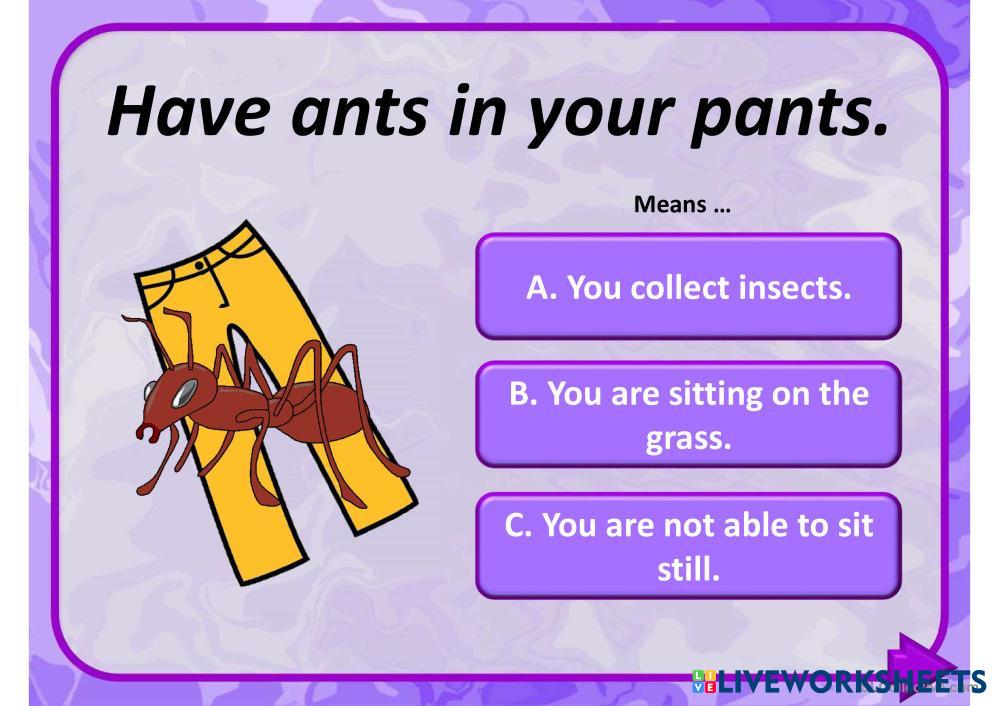 Have ants in your pants.

Means …

A. You collect insects.

B. You are sitting on the grass.

C. You are not able to sit still.

LIVEWORKSHEETS